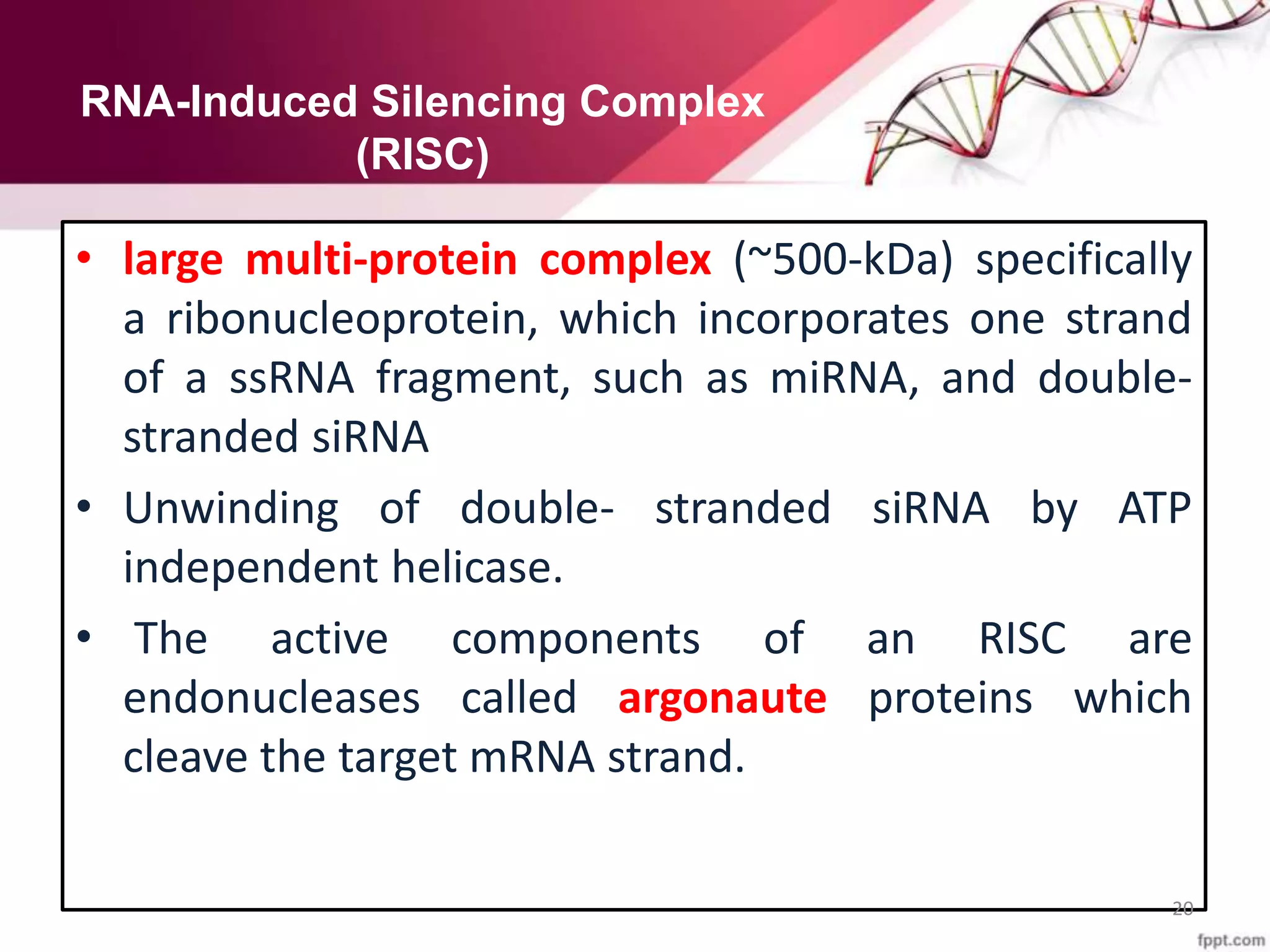 RNA-Induced Silencing Complex (RISC)

• large multi-protein complex (~500-kDa) specifically a ribonucleoprotein, which incorporates one strand of a ssRNA fragment, such as miRNA, and double-stranded siRNA

• Unwinding of double- stranded siRNA by ATP independent helicase.

• The active components of an RISC are endonucleases called argonaute proteins which cleave the target mRNA strand.

20

fppt.com